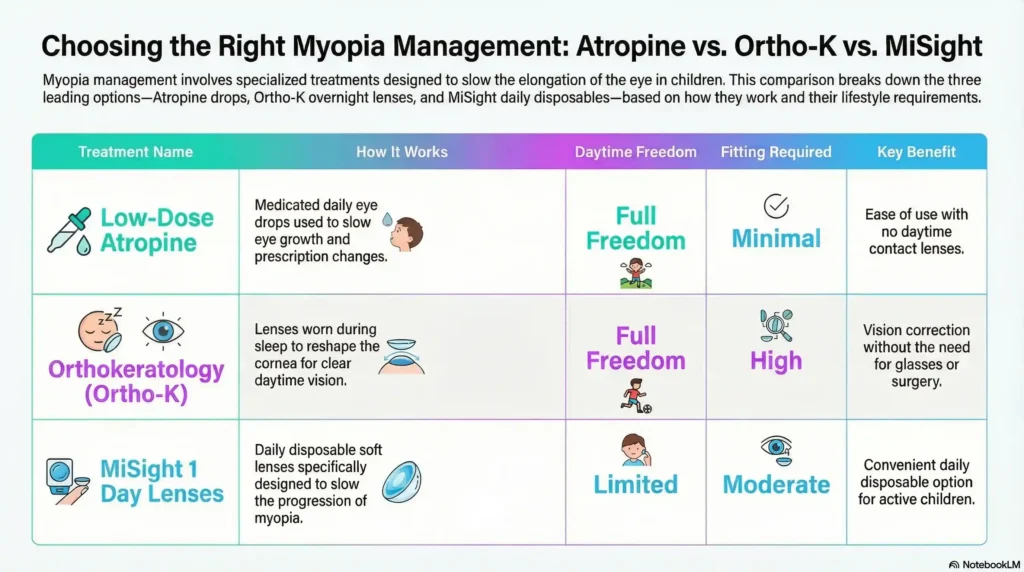 Choosing the Right Myopia Management: Atropine vs. Ortho-K vs. MiSight

Myopia management involves specialized treatments designed to slow the elongation of the eye in children. This comparison breaks down the three leading options—Atropine drops, Ortho-K overnight lenses, and MiSight daily disposables—based on how they work and their lifestyle requirements.

| Treatment Name | How It Works | Daytime Freedom | Fitting Required | Key Benefit |
|---|---|---|---|---|
| Low-Dose Atropine | Medicated daily eye drops used to slow eye growth and prescription changes. | Full Freedom | Minimal | Ease of use with no daytime contact lenses. |
| Orthokeratology (Ortho-K) | Lenses worn during sleep to reshape the cornea for clear daytime vision. | Full Freedom | High | Vision correction without the need for glasses or surgery. |
| MiSight 1 Day Lenses | Daily disposable soft lenses specifically designed to slow the progression of myopia. | Limited | Moderate | Convenient daily disposable option for active children. |

NotebookLM